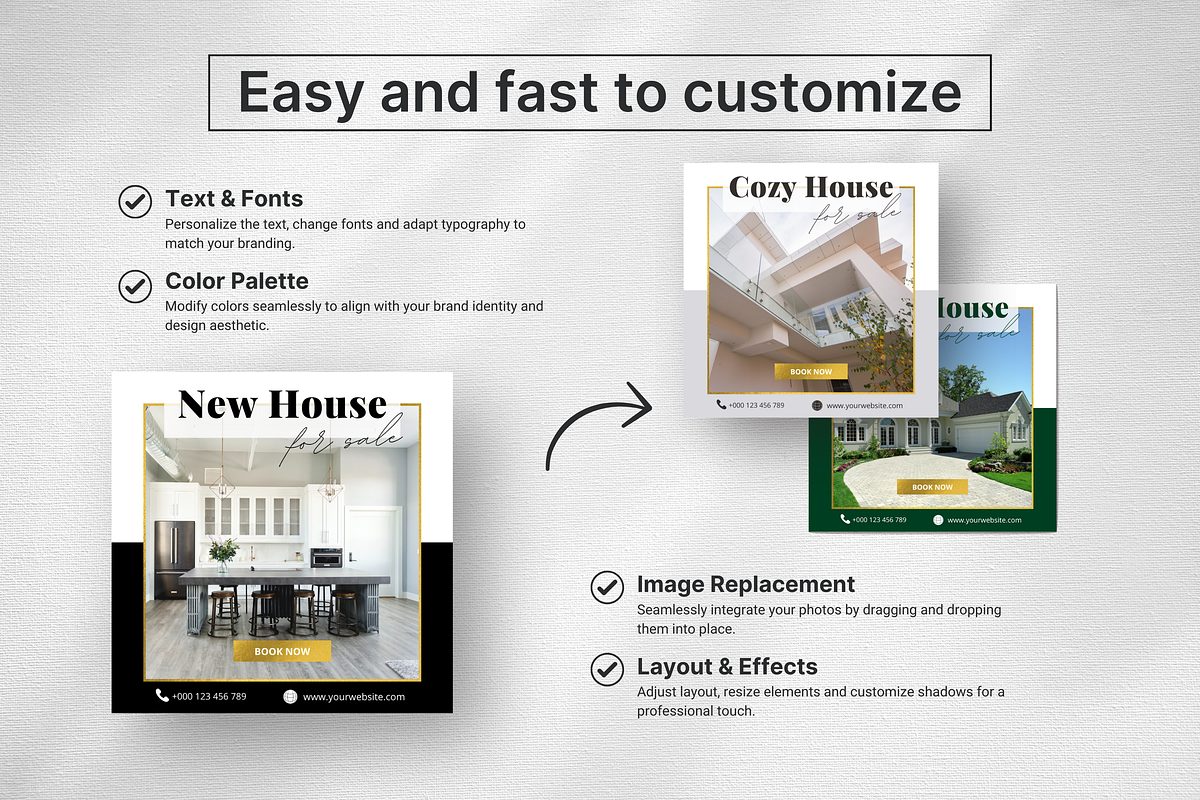 Easy and fast to customize

Text & Fonts
Personalize the text, change fonts and adapt typography to match your branding.

Color Palette
Modify colors seamlessly to align with your brand identity and design aesthetic.

New House
for sale
BOOK NOW
+000 123 456 789
www.yourwebsite.com

Cozy House
for sale
BOOK NOW
+000 123 456 789
www.yourwebsite.com

House
for sale
BOOK NOW
+000 123 456 789
www.yourwebsite.com

Image Replacement
Seamlessly integrate your photos by dragging and dropping them into place.

Layout & Effects
Adjust layout, resize elements and customize shadows for a professional touch.